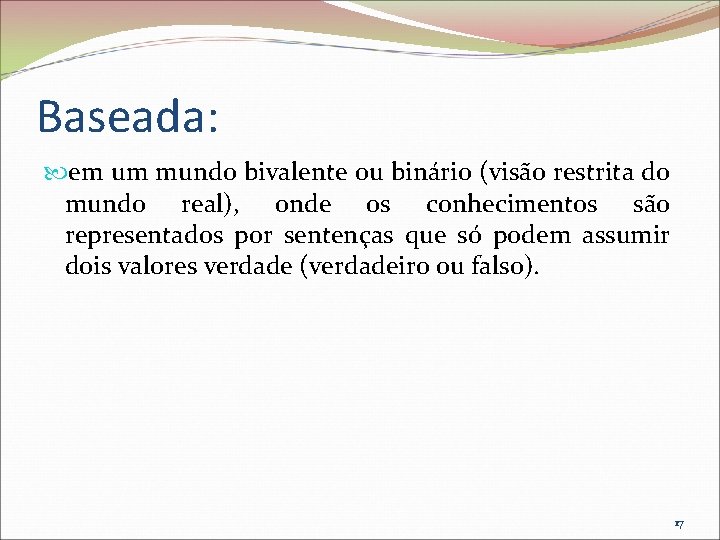 Baseada:

em um mundo bivalente ou binário (visão restrita do mundo real), onde os conhecimentos são representados por sentenças que só podem assumir dois valores verdade (verdadeiro ou falso).

17